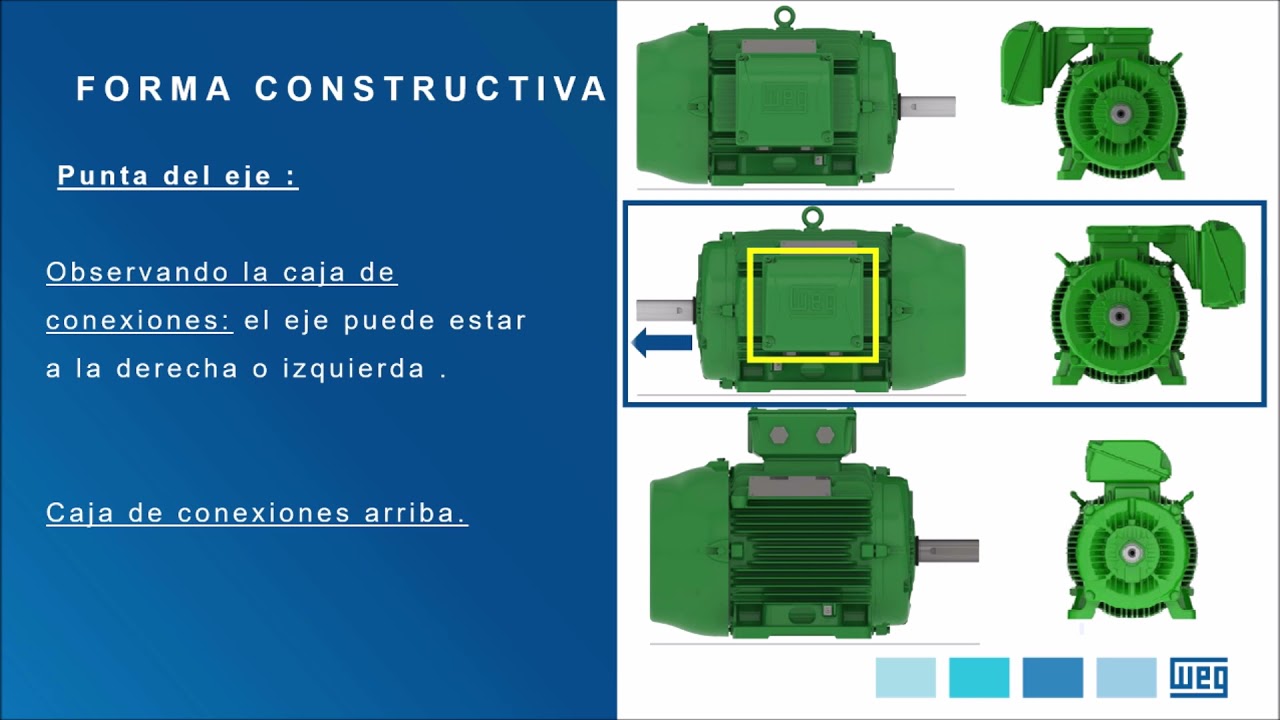 FORMA CONSTRUCTIVA

Punta del eje :

Observando la caja de conexiones: el eje puede estar a la derecha o izquierda .

Caja de conexiones arriba.

WEG

WEG

WEG